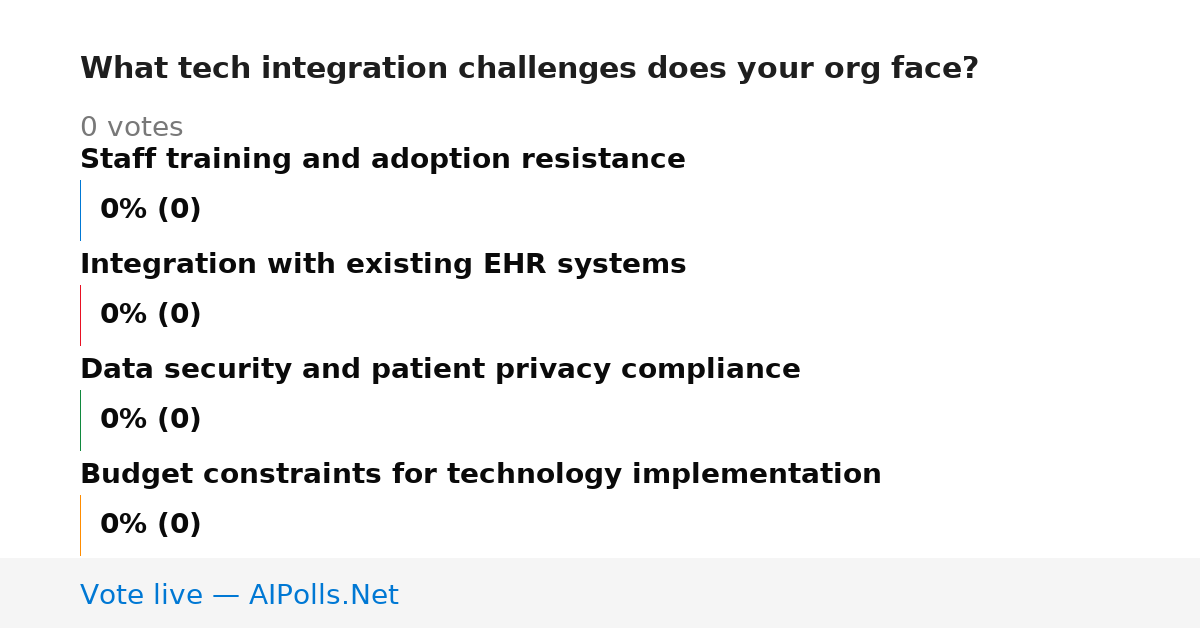 What tech integration challenges does your org face?

0 votes

Staff training and adoption resistance

0% (0)

Integration with existing EHR systems

0% (0)

Data security and patient privacy compliance

0% (0)

Budget constraints for technology implementation

0% (0)

Vote live — AIPolls.Net